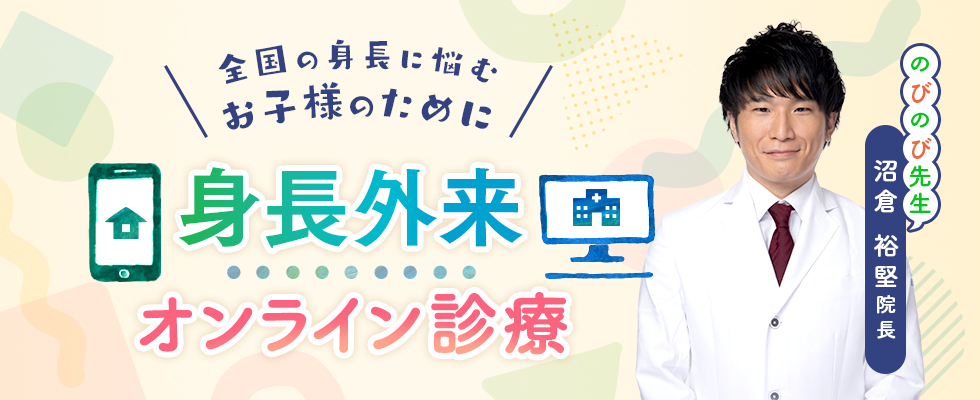 全国の身長に悩む
お子様のために

身長外来

オンライン診療

のびのび先生
沼倉 裕堅院長